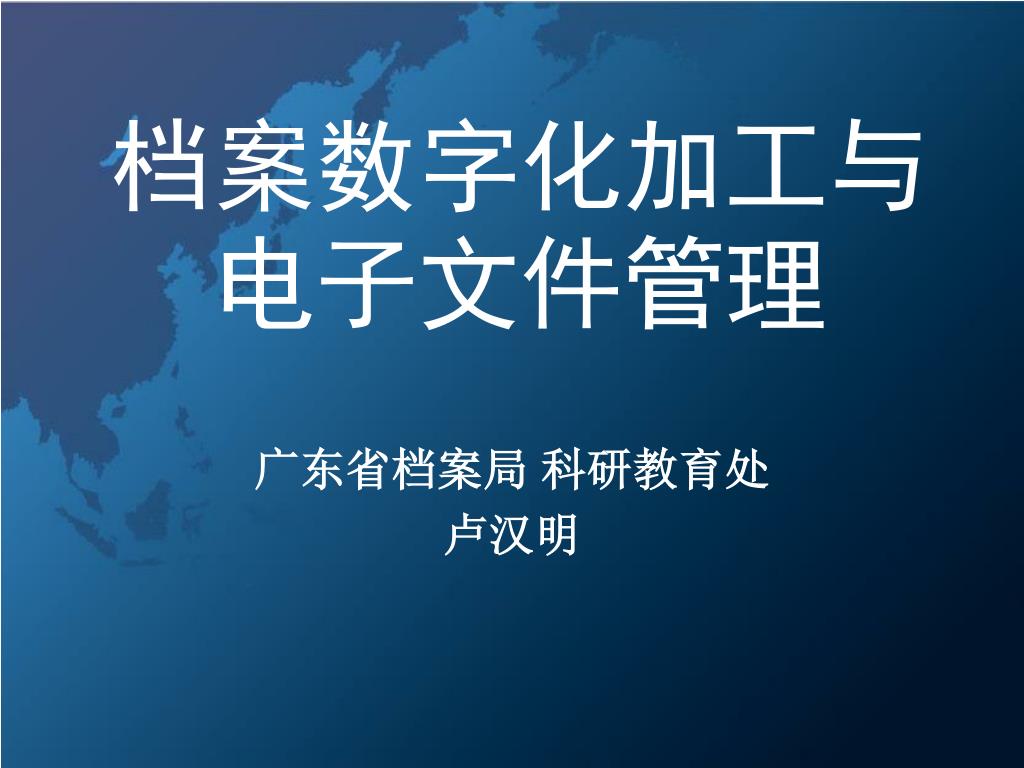 档案数字化加工与电子文件管理

广东省档案局 科研教育处
卢汉明